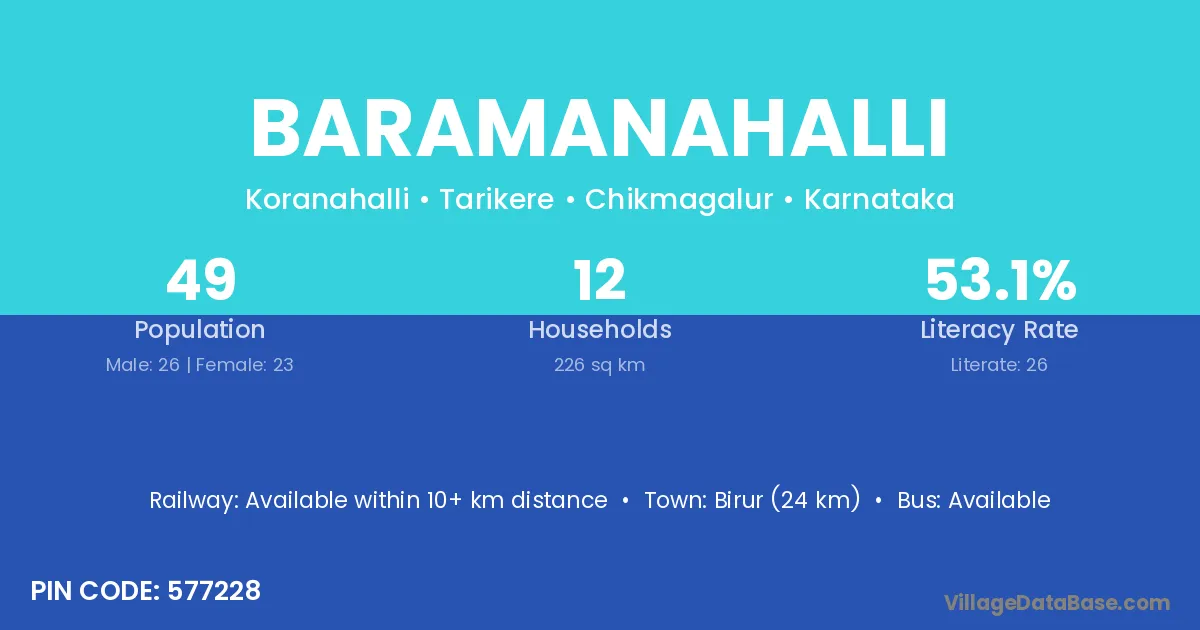 BARAMANAHALLI

Koranahalli • Tarikere • Chikmagalur • Karnataka

49
Population
Male: 26 | Female: 23

12
Households
226 sq km

53.1%
Literacy Rate
Literate: 26

Railway: Available within 10+ km distance • Town: Birur (24 km) • Bus: Available

PIN CODE: 577228

VillageDataBase.com